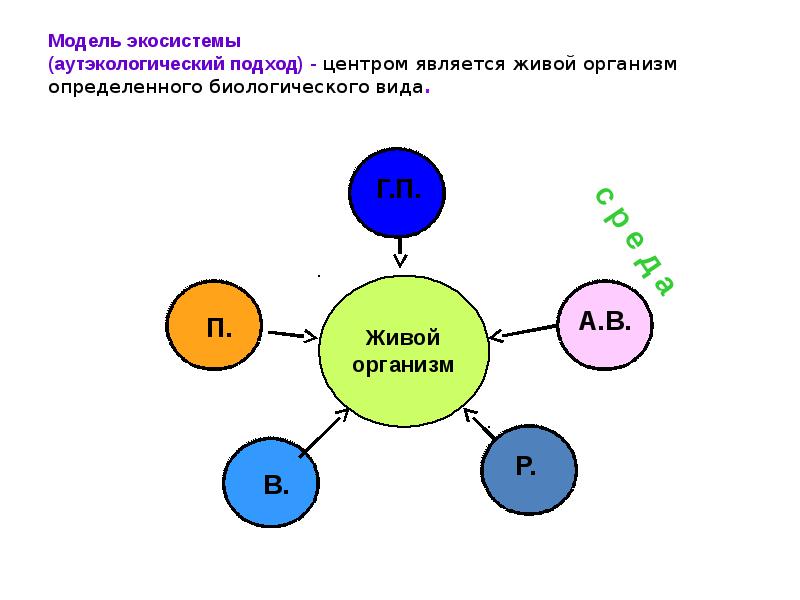 Модель экосистемы
(аутэкологический подход) - центром является живой организм определенного биологического вида.

Г.П.

среда

П.

Живой организм

А.В.

В.

Р.